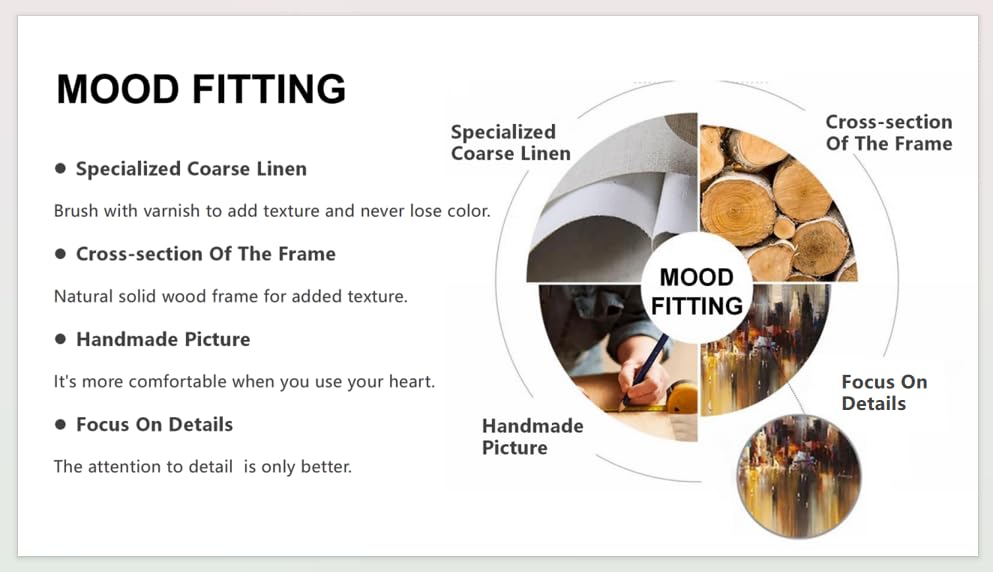 MOOD FITTING

● Specialized Coarse Linen

Brush with varnish to add texture and never lose color.

● Cross-section Of The Frame

Natural solid wood frame for added texture.

● Handmade Picture

It's more comfortable when you use your heart.

● Focus On Details

The attention to detail is only better.

Specialized Coarse Linen

Cross-section Of The Frame

MOOD FITTING

Handmade Picture

Focus On Details